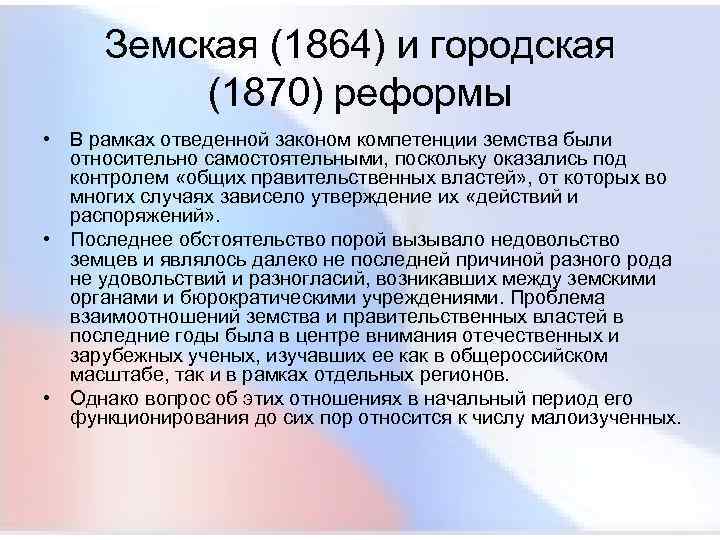 Земская (1864) и городская (1870) реформы

• В рамках отведенной законом компетенции земства были относительно самостоятельными, поскольку оказались под контролем «общих правительственных властей», от которых во многих случаях зависело утверждение их «действий и распоряжений».

• Последнее обстоятельство порой вызывало недовольство земцев и являлось далеко не последней причиной разного рода не удовольствий и разногласий, возникавших между земскими органами и бюрократическими учреждениями. Проблема взаимоотношений земства и правительственных властей в последние годы была в центре внимания отечественных и зарубежных ученых, изучавших ее как в общероссийском масштабе, так и в рамках отдельных регионов.

• Однако вопрос об этих отношениях в начальный период его функционирования до сих пор относится к числу малоизученных.